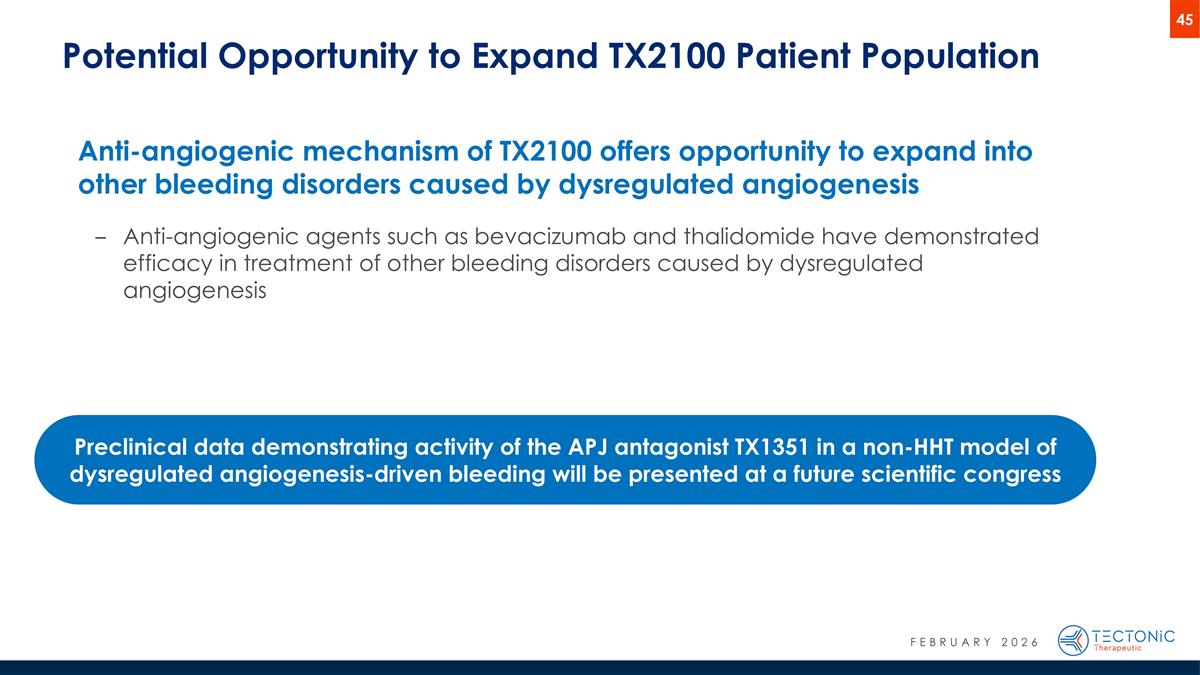 45

Potential Opportunity to Expand TX2100 Patient Population

Anti-angiogenic mechanism of TX2100 offers opportunity to expand into other bleeding disorders caused by dysregulated angiogenesis

– Anti-angiogenic agents such as bevacizumab and thalidomide have demonstrated efficacy in treatment of other bleeding disorders caused by dysregulated angiogenesis

Preclinical data demonstrating activity of the APJ antagonist TX1351 in a non-HHT model of dysregulated angiogenesis-driven bleeding will be presented at a future scientific congress

FEBRUARY 2026

TECTONiC Therapeutic